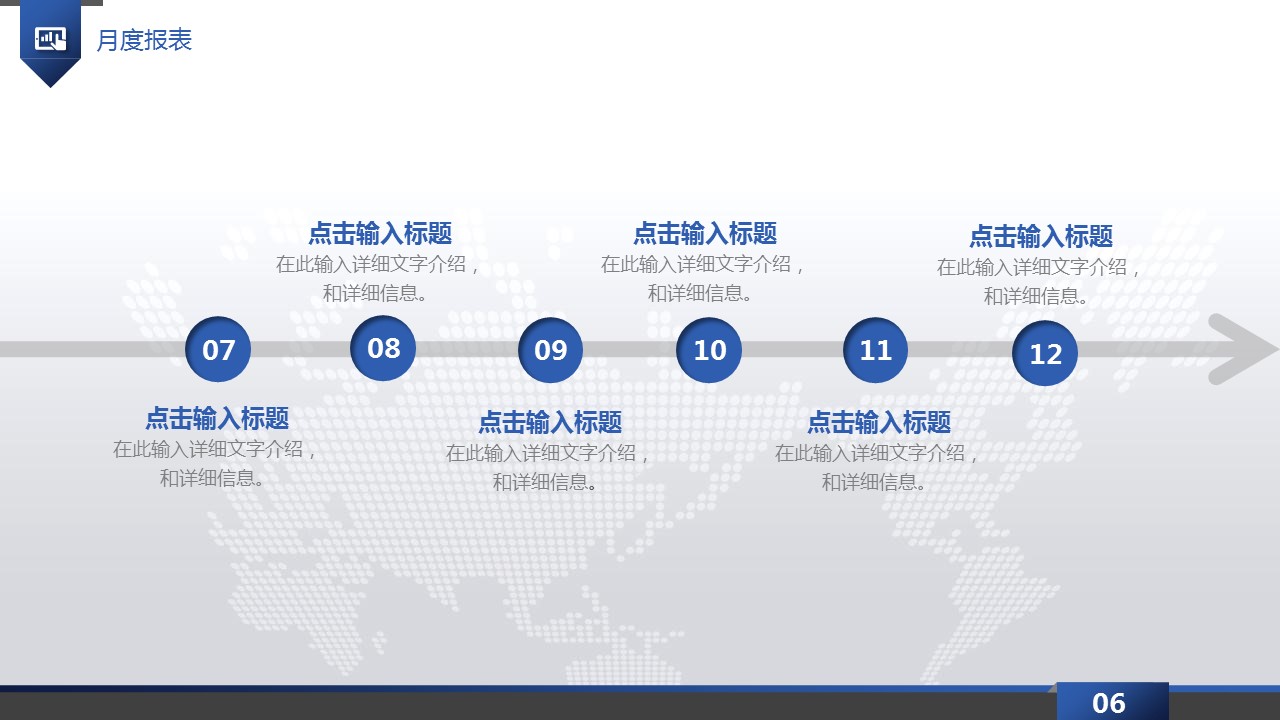 月度报表

点击输入标题
在此输入详细文字介绍，和详细信息。

点击输入标题
在此输入详细文字介绍，和详细信息。

点击输入标题
在此输入详细文字介绍，和详细信息。

07

08

09

10

11

12

点击输入标题
在此输入详细文字介绍，和详细信息。

点击输入标题
在此输入详细文字介绍，和详细信息。

点击输入标题
在此输入详细文字介绍，和详细信息。

06